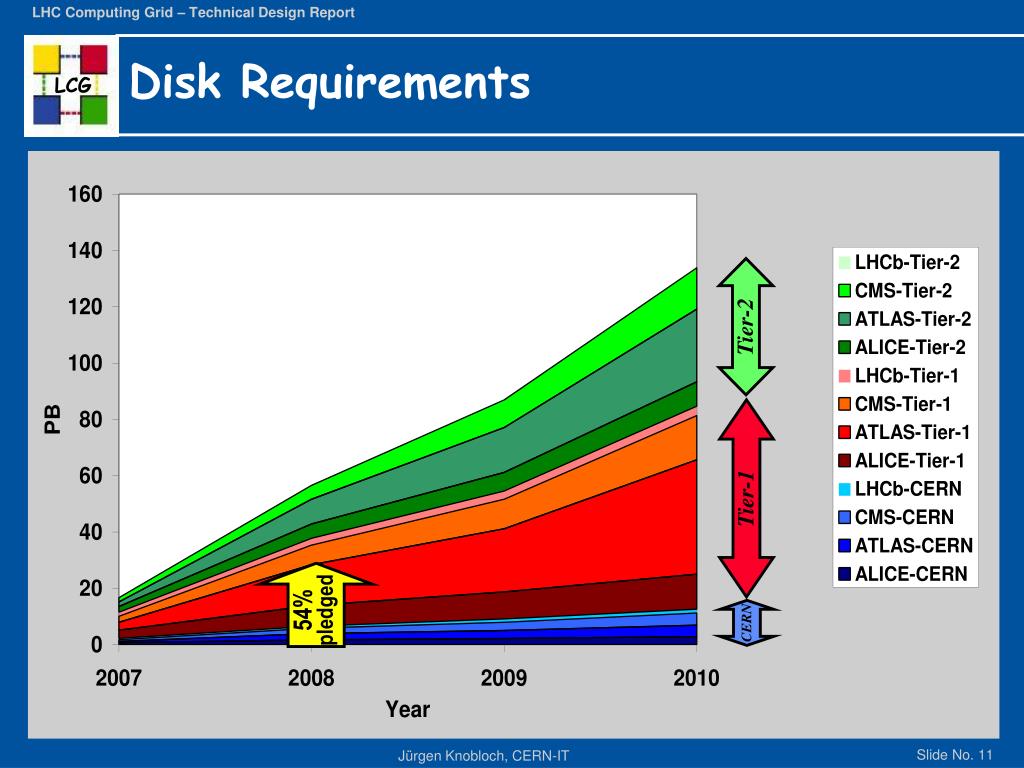 LHC Computing Grid – Technical Design Report

LCG

Disk Requirements

160
140
120
100
80
60
40
20
0

PB

2007
2008
2009
2010

Year

54% pledged

Tier-2

Tier-1

CERN

LHCb-Tier-2
CMS-Tier-2
ATLAS-Tier-2
ALICE-Tier-2
LHCb-Tier-1
CMS-Tier-1
ATLAS-Tier-1
ALICE-Tier-1
LHCb-CERN
CMS-CERN
ATLAS-CERN
ALICE-CERN

Jürgen Knobloch, CERN-IT

Slide No. 11